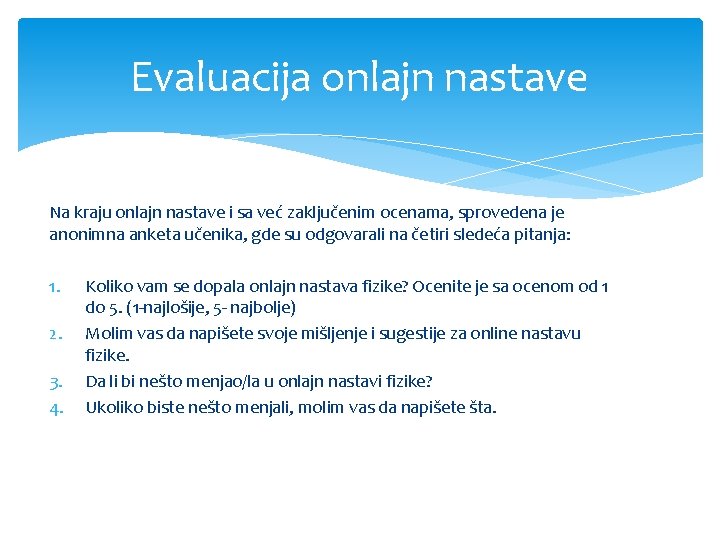 Evaluacija onlajn nastave

Na kraju onlajn nastave i sa već zaključenim ocenama, sprovedena je anonimna anketa učenika, gde su odgovarali na četiri sledeća pitanja:

1. Koliko vam se dopala onlajn nastava fizike? Ocenite je sa ocenom od 1 do 5. (1-najlošije, 5- najbolje)
2. Molim vas da napišete svoje mišljenje i sugestije za online nastavu fizike.
3. Da li bi nešto menjao/la u onlajn nastavi fizike?
4. Ukoliko biste nešto menjali, molim vas da napišete šta.